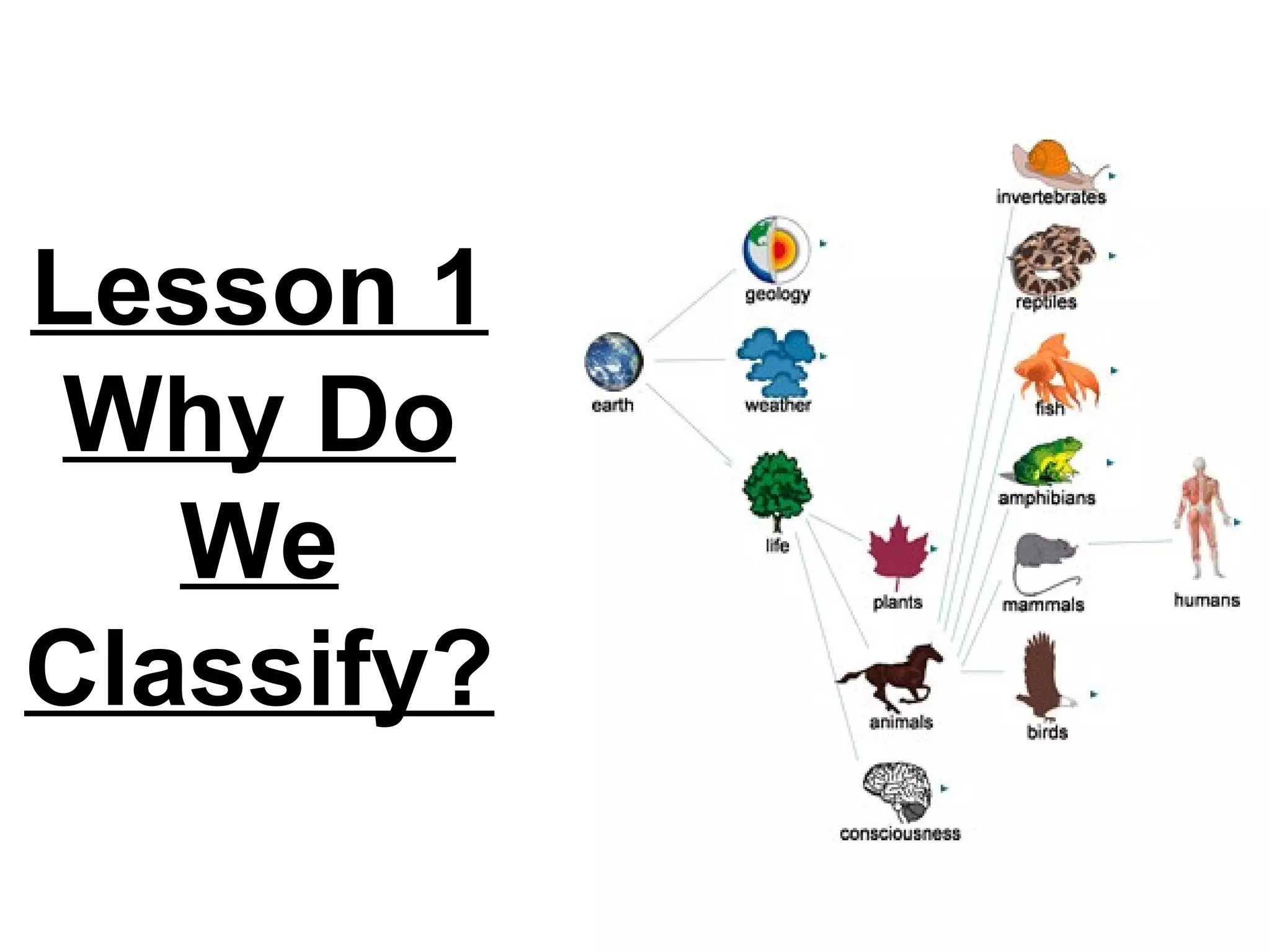 Lesson 1 Why Do We Classify?

earth
geology
weather
life
plants
animals
consciousness
invertebrates
reptiles
fish
amphibians
mammals
birds
humans